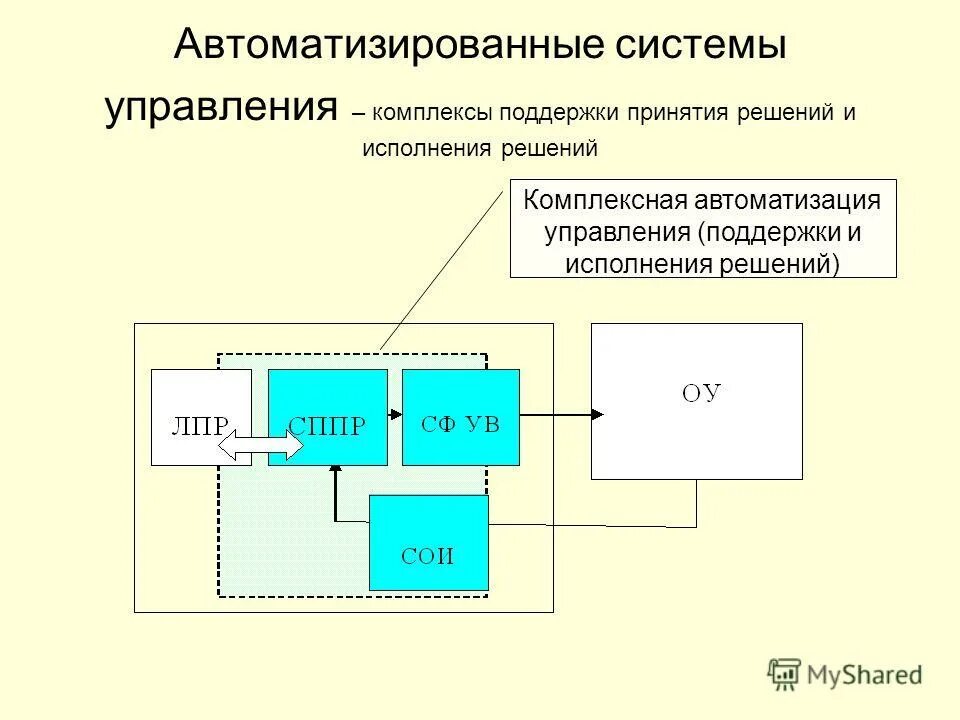 Автоматизированные системы управления – комплексы поддержки принятия решений и исполнения решений

Комплексная автоматизация управления (поддержки и исполнения решений)

ЛПР

СППР

СФ УВ

ОУ

СОИ

MyShared